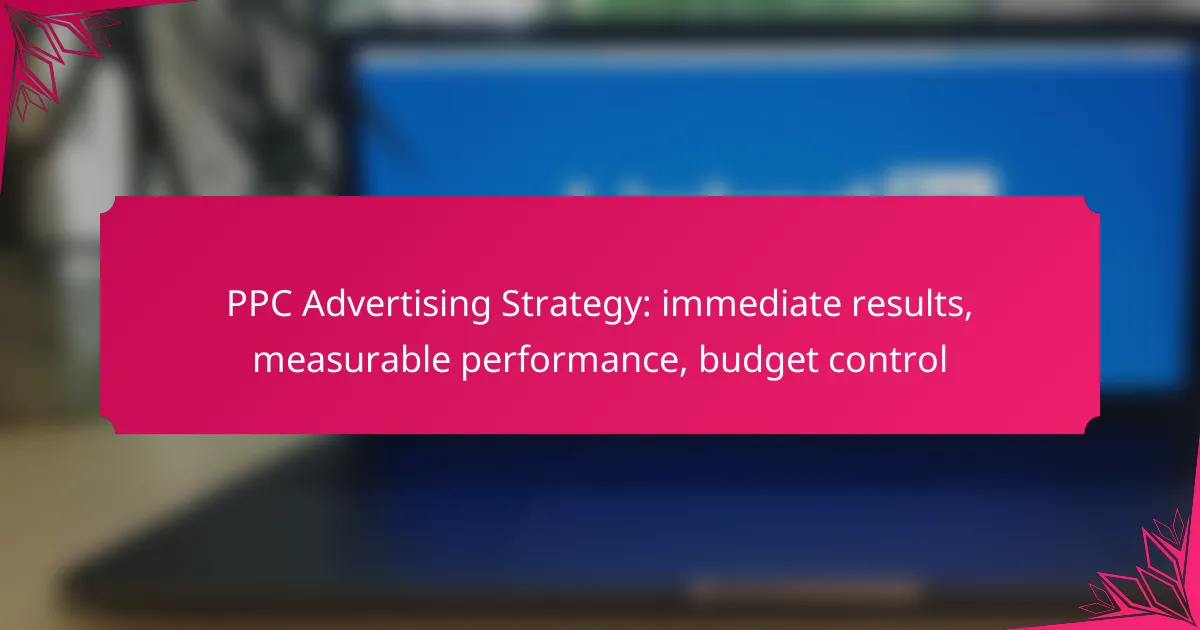 PPC Advertising Strategy: immediate results, measurable performance, budget control